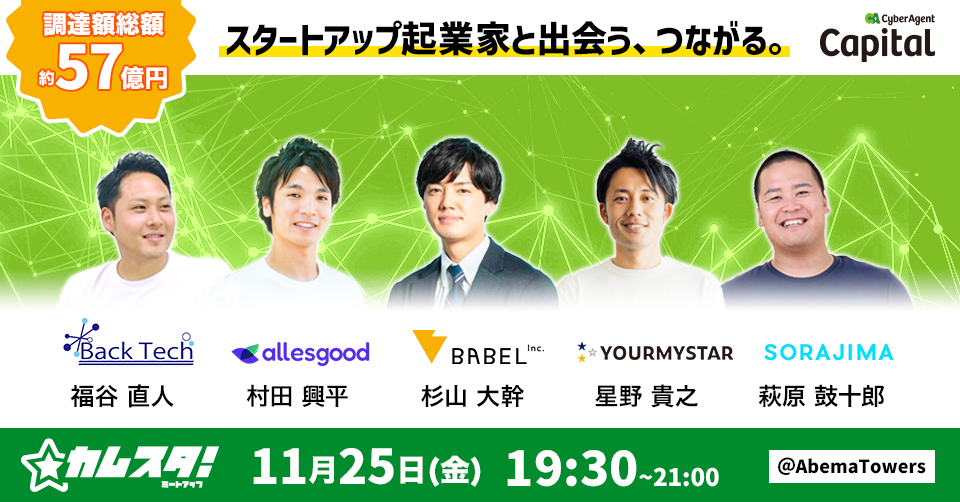 調達額総額
約57億円

スタートアップ起業家と出会う、つながる。

CyberAgent Capital

Back Tech
福谷 直人

allesgood
村田 興平

BABEL Inc.
杉山 大幹

YOURMYSTAR
星野 貴之

SORAJIMA
萩原 鼓十郎

カムスタ! ミートアップ

11月25日(金) 19:30~21:00

@AbemaTowers